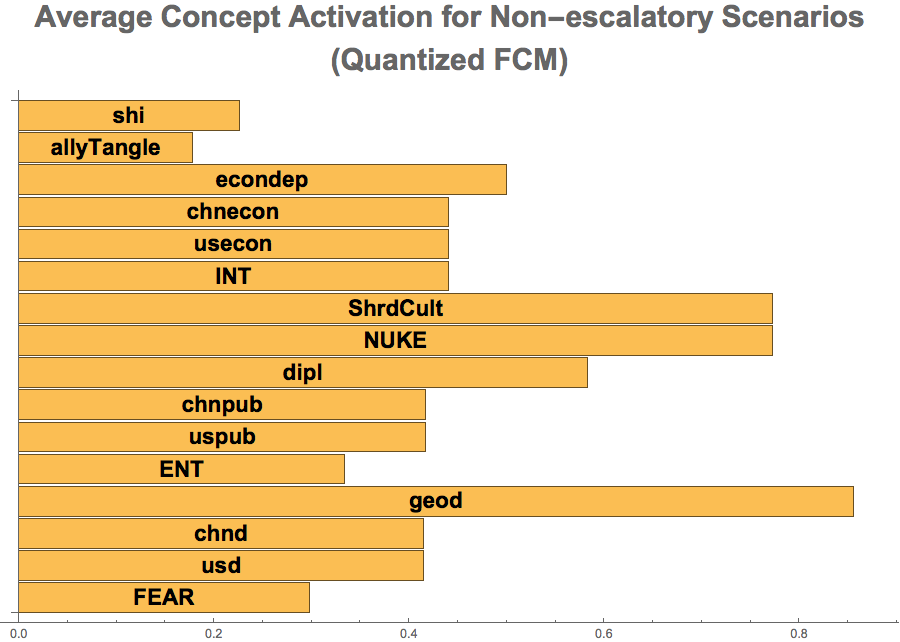 Average Concept Activation for Non–escalatory Scenarios
(Quantized FCM)

shi
allyTangle
econdep
chnecon
usecon
INT
ShrdCult
NUKE
dipl
chnpub
uspub
ENT
geod
chnd
usd
FEAR

0.0
0.2
0.4
0.6
0.8